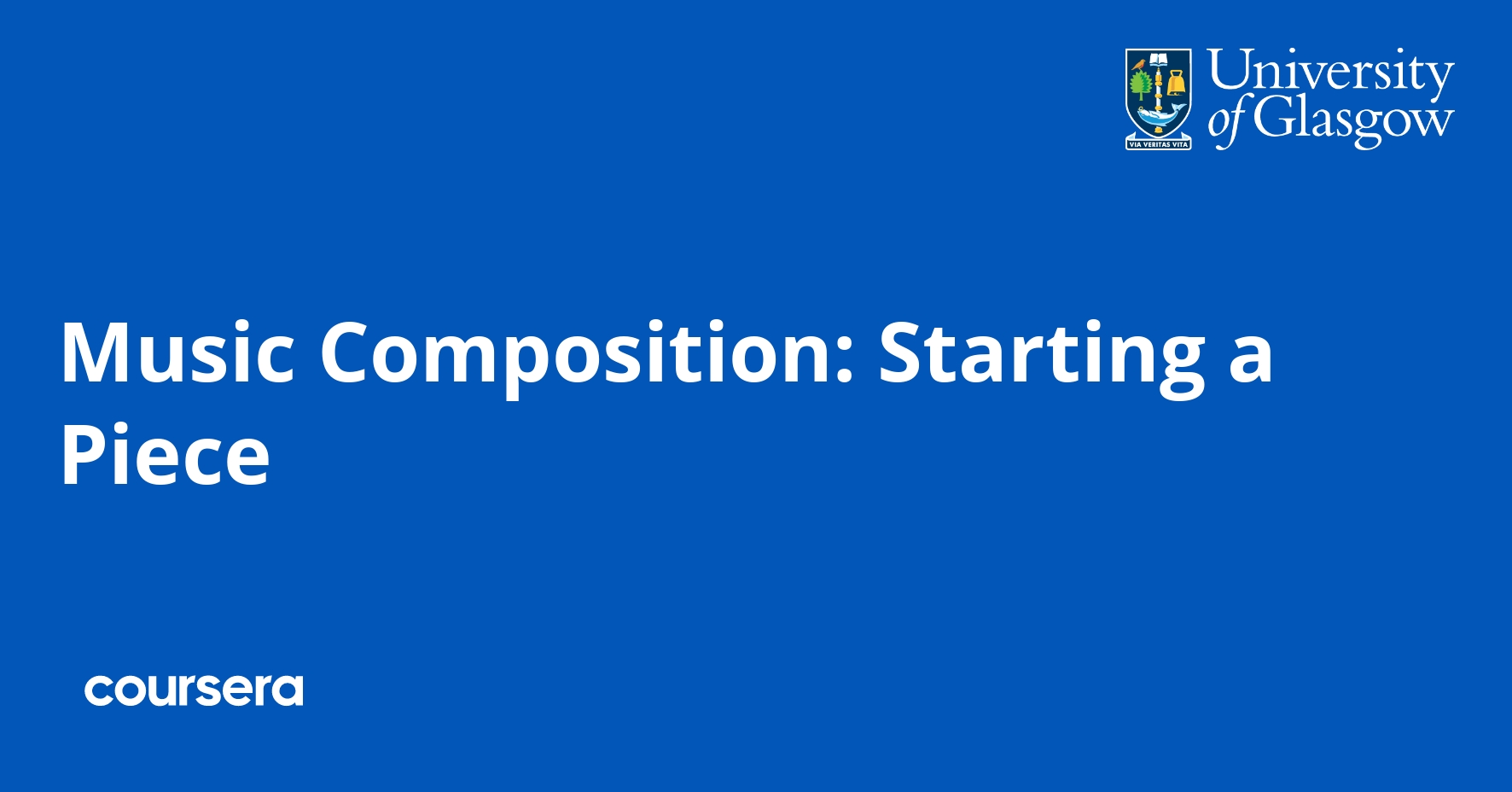 VIA VERITAS VITA
University of Glasgow

Music Composition: Starting a Piece

coursera